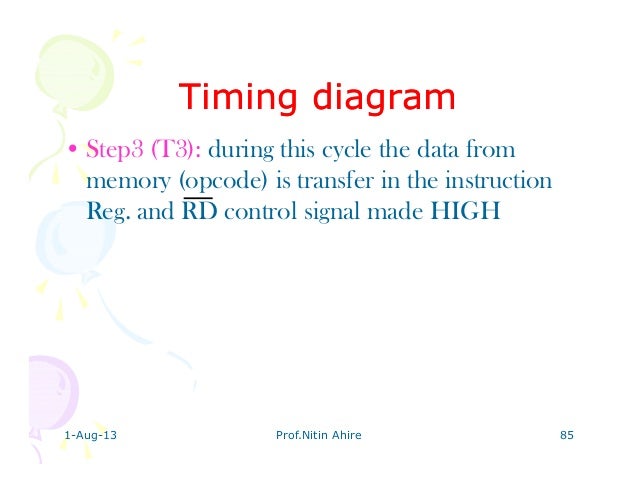 Timing diagram

• Step3 (T3): during this cycle the data from memory (opcode) is transfer in the instruction Reg. and $\overline{RD}$ control signal made HIGH

1-Aug-13

Prof.Nitin Ahire

85